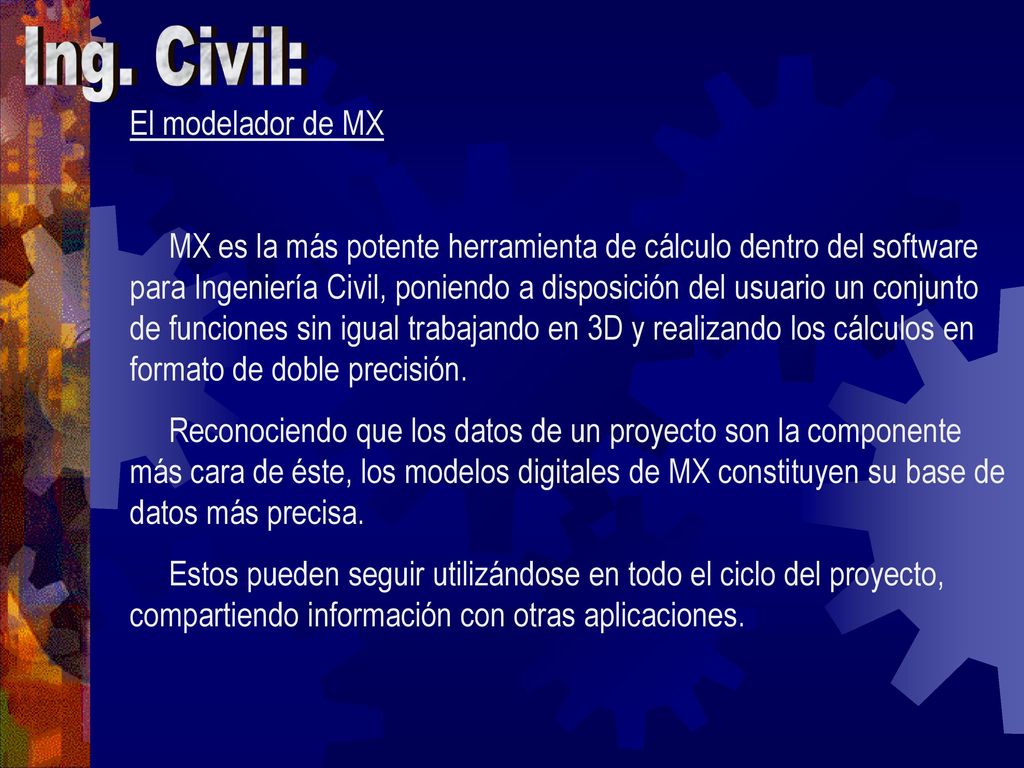 Ing. Civil:

El modelador de MX

MX es la más potente herramienta de cálculo dentro del software para Ingeniería Civil, poniendo a disposición del usuario un conjunto de funciones sin igual trabajando en 3D y realizando los cálculos en formato de doble precisión.

Reconociendo que los datos de un proyecto son la componente más cara de éste, los modelos digitales de MX constituyen su base de datos más precisa.

Estos pueden seguir utilizándose en todo el ciclo del proyecto, compartiendo información con otras aplicaciones.